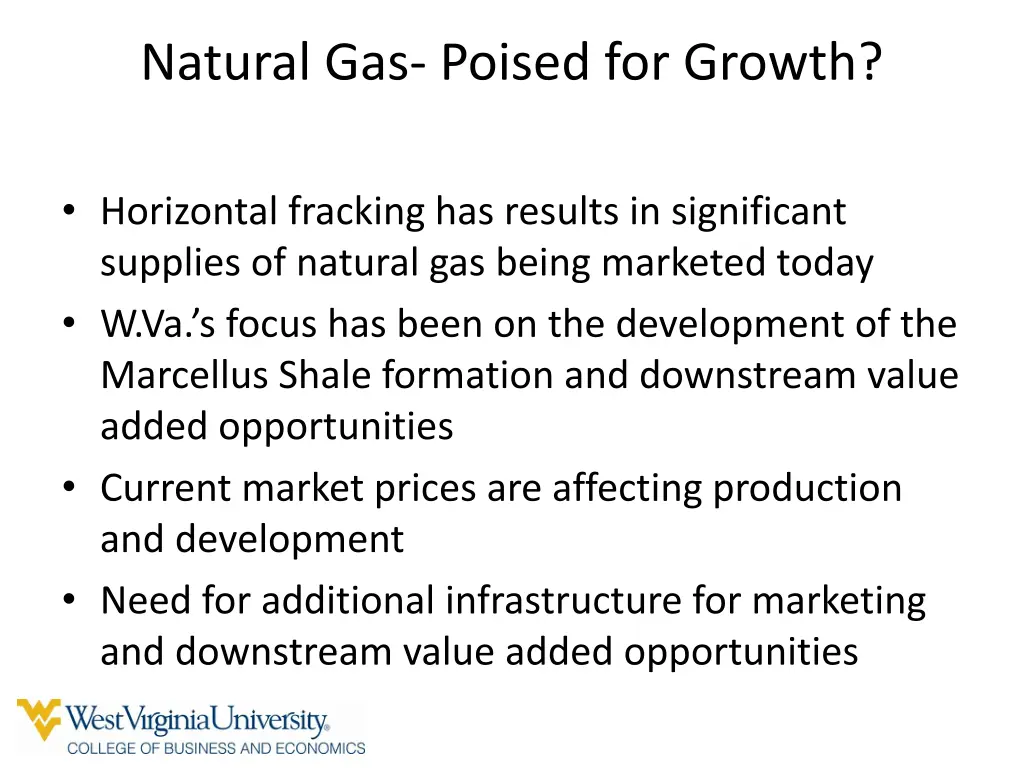 Natural Gas- Poised for Growth?

• Horizontal fracking has results in significant supplies of natural gas being marketed today
• W.Va.'s focus has been on the development of the Marcellus Shale formation and downstream value added opportunities
• Current market prices are affecting production and development
• Need for additional infrastructure for marketing and downstream value added opportunities

WestVirginiaUniversity.
COLLEGE OF BUSINESS AND ECONOMICS